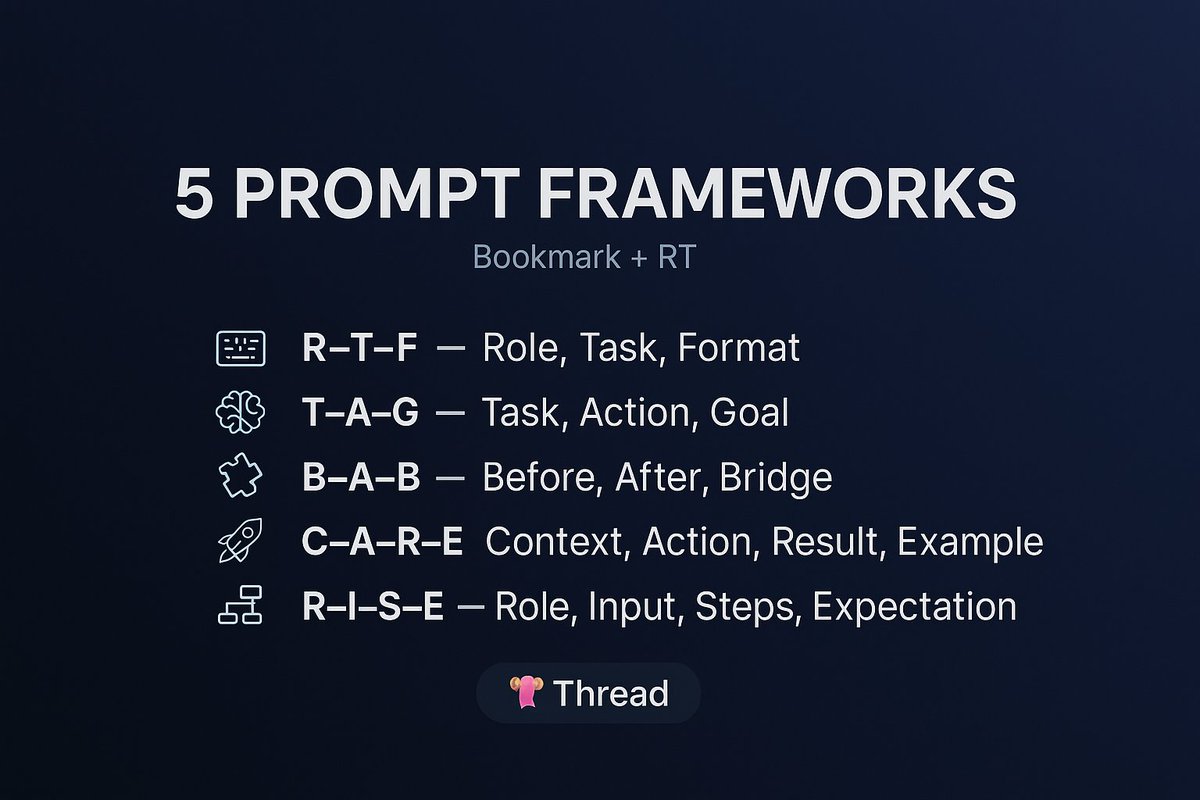 5 PROMPT FRAMEWORKS

Bookmark + RT

R–T–F — Role, Task, Format

T–A–G — Task, Action, Goal

B–A–B — Before, After, Bridge

C–A–R–E Context, Action, Result, Example

R–I–S–E — Role, Input, Steps, Expectation

Thread